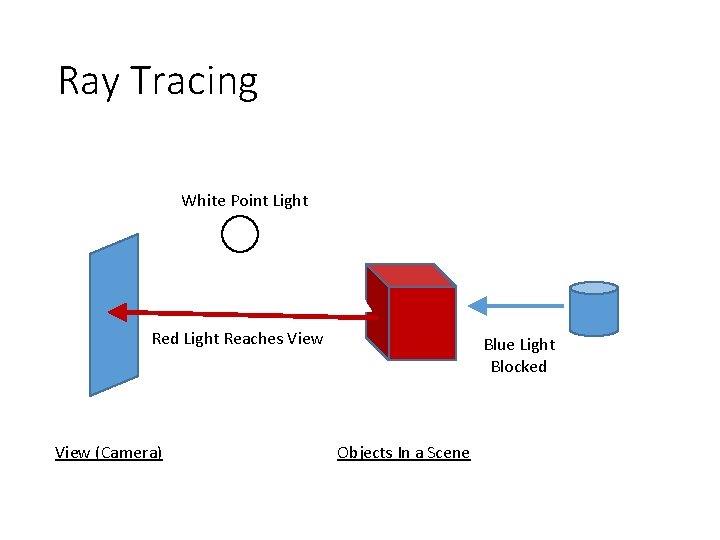 Ray Tracing

White Point Light

Red Light Reaches View

Blue Light Blocked

View (Camera)

Objects In a Scene